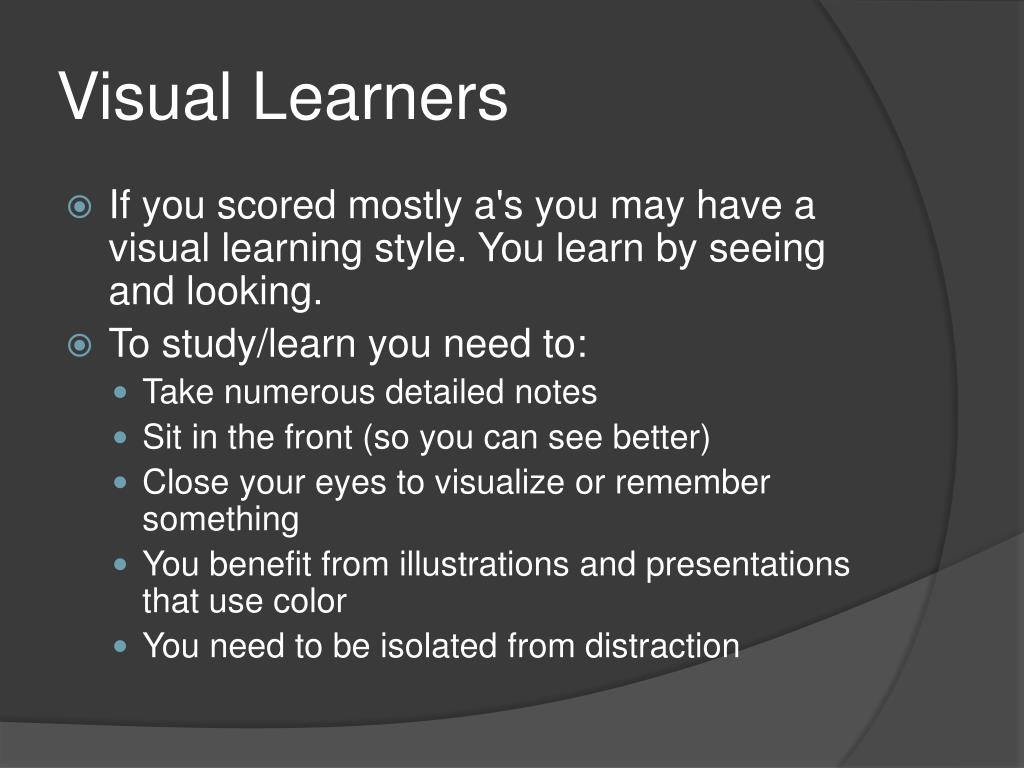 Visual Learners

If you scored mostly a's you may have a visual learning style. You learn by seeing and looking.

To study/learn you need to:

Take numerous detailed notes

Sit in the front (so you can see better)

Close your eyes to visualize or remember something

You benefit from illustrations and presentations that use color

You need to be isolated from distraction